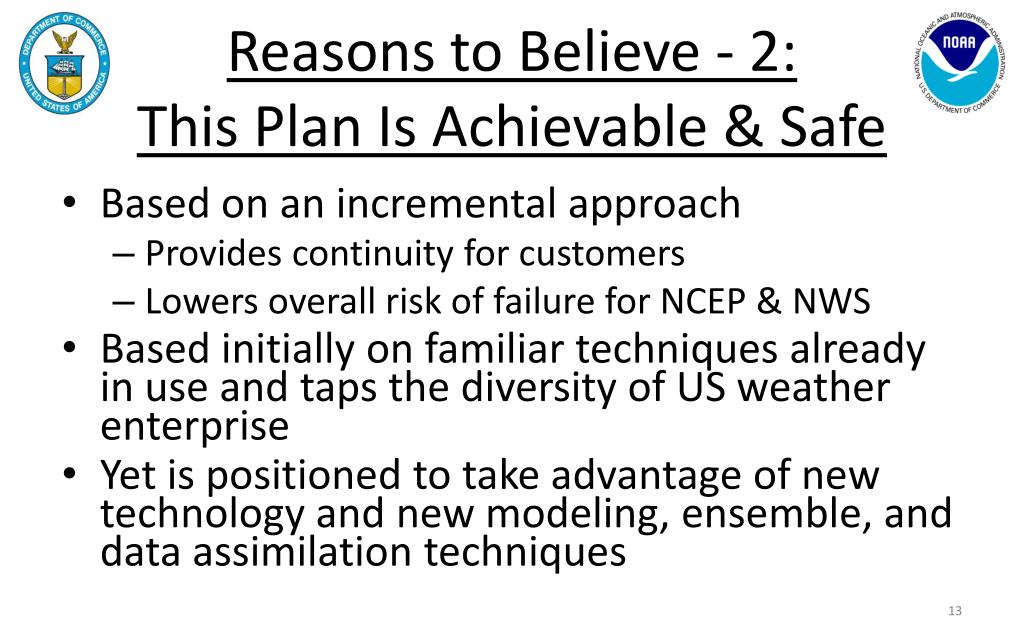 DEPARTMENT OF COMMERCE
UNITED STATES OF AMERICA

Reasons to Believe - 2:
This Plan Is Achievable & Safe

NATIONAL OCEANIC AND ATMOSPHERIC ADMINISTRATION
NOAA
U.S. DEPARTMENT OF COMMERCE

• Based on an incremental approach
– Provides continuity for customers
– Lowers overall risk of failure for NCEP & NWS
• Based initially on familiar techniques already in use and taps the diversity of US weather enterprise
• Yet is positioned to take advantage of new technology and new modeling, ensemble, and data assimilation techniques

13